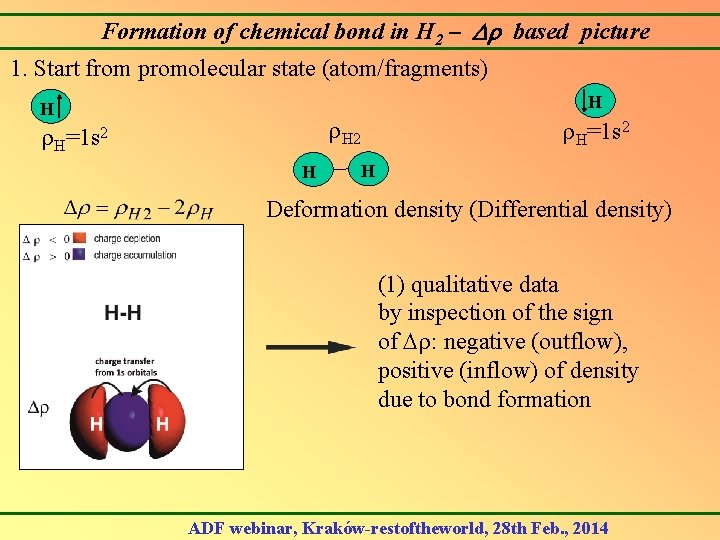 Formation of chemical bond in $H_2 - \Delta\rho$ based picture

1. Start from promolecular state (atom/fragments)

H

$\rho_H=1s^2$

$\rho_{H2}$

H H

H

$\rho_H=1s^2$

$\Delta\rho = \rho_{H2} - 2\rho_H$

Deformation density (Differential density)

$\Delta\rho < 0$ charge depletion
$\Delta\rho > 0$ charge accumulation

H-H

charge transfer from 1s orbitals

$\Delta\rho$

H H

(1) qualitative data by inspection of the sign of $\Delta\rho$: negative (outflow), positive (inflow) of density due to bond formation

ADF webinar, Kraków-restoftheworld, 28th Feb., 2014